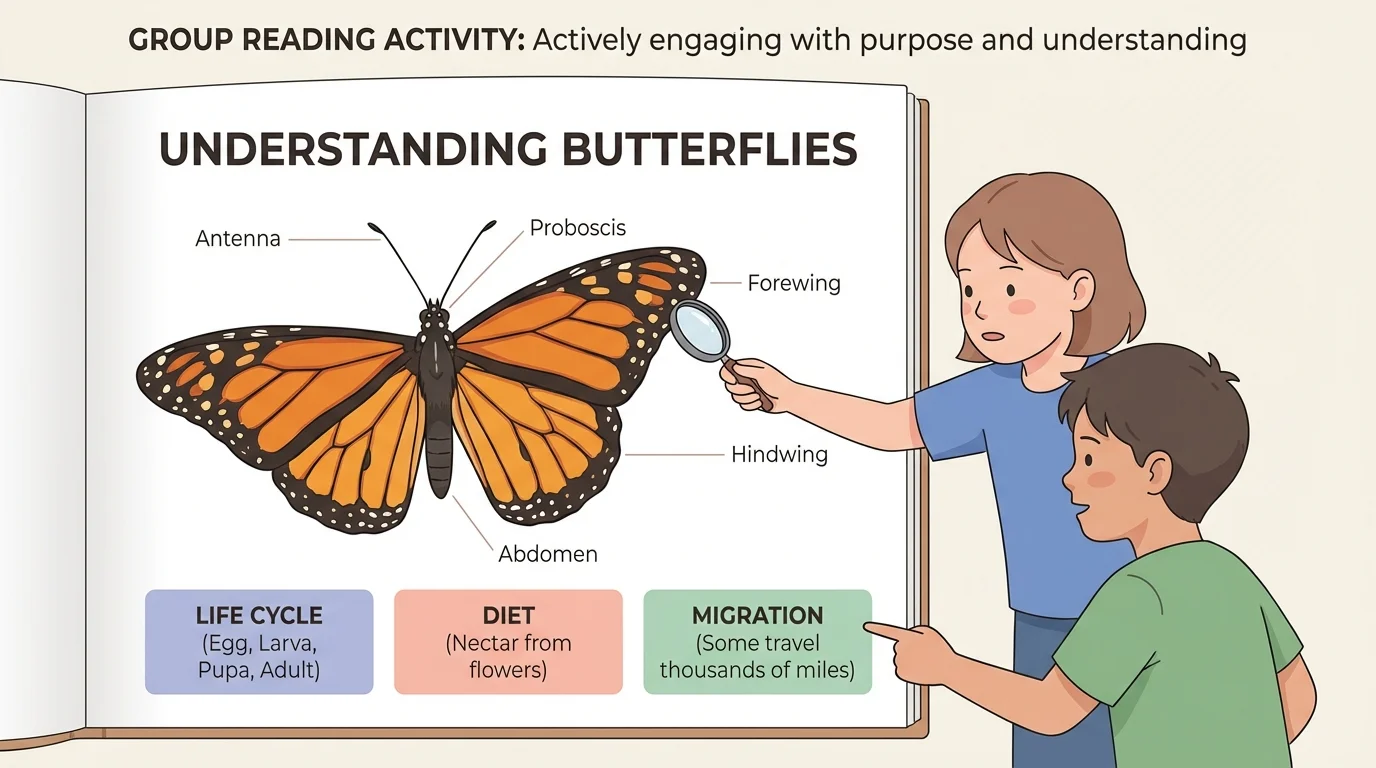 GROUP READING ACTIVITY: Actively engaging with purpose and understanding

UNDERSTANDING BUTTERFLIES

Antenna

Proboscis

Forewing

Hindwing

Abdomen

LIFE CYCLE
(Egg, Larva, Pupa, Adult)

DIET
(Nectar from flowers)

MIGRATION
(Some travel thousands of miles)